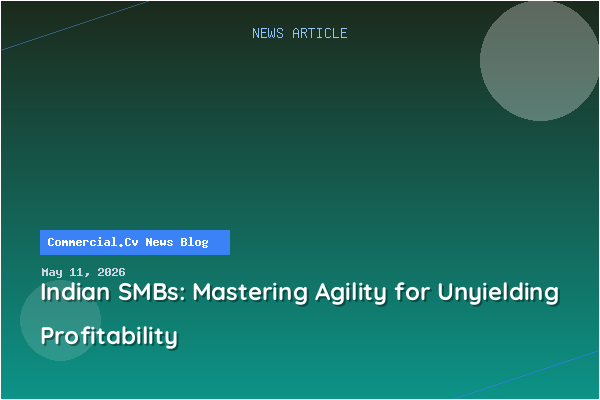 NEWS ARTICLE

Commercial.Cv News Blog

May 11, 2026

Indian SMBs: Mastering Agility for Unyielding Profitability